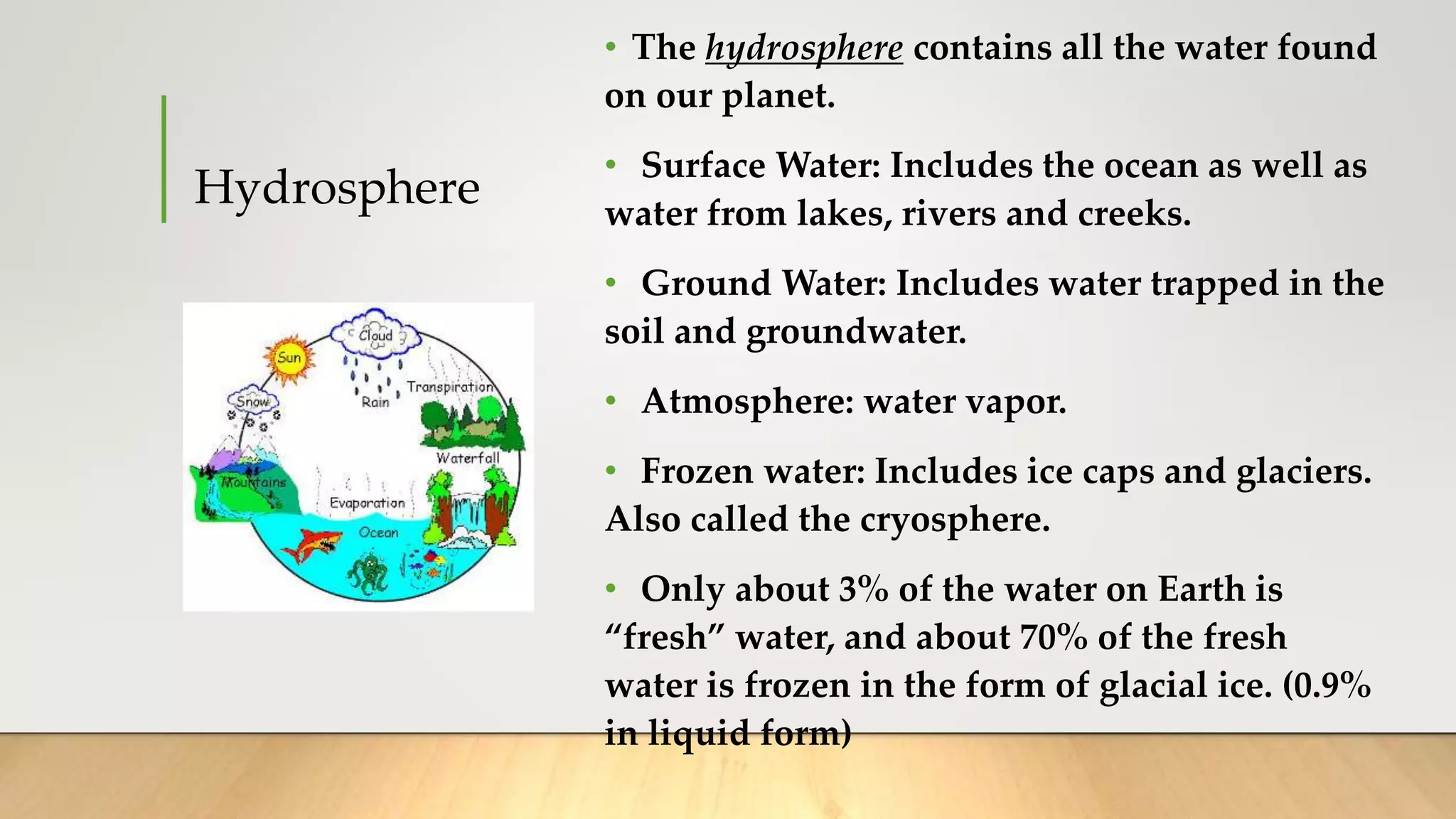 Hydrosphere

Cloud
Sun
Snow
Rain
Transpiration
Waterfall
Mountains
Evaporation
Ocean

• The hydrosphere contains all the water found on our planet.

• Surface Water: Includes the ocean as well as water from lakes, rivers and creeks.

• Ground Water: Includes water trapped in the soil and groundwater.

• Atmosphere: water vapor.

• Frozen water: Includes ice caps and glaciers. Also called the cryosphere.

• Only about 3% of the water on Earth is “fresh” water, and about 70% of the fresh water is frozen in the form of glacial ice. (0.9% in liquid form)